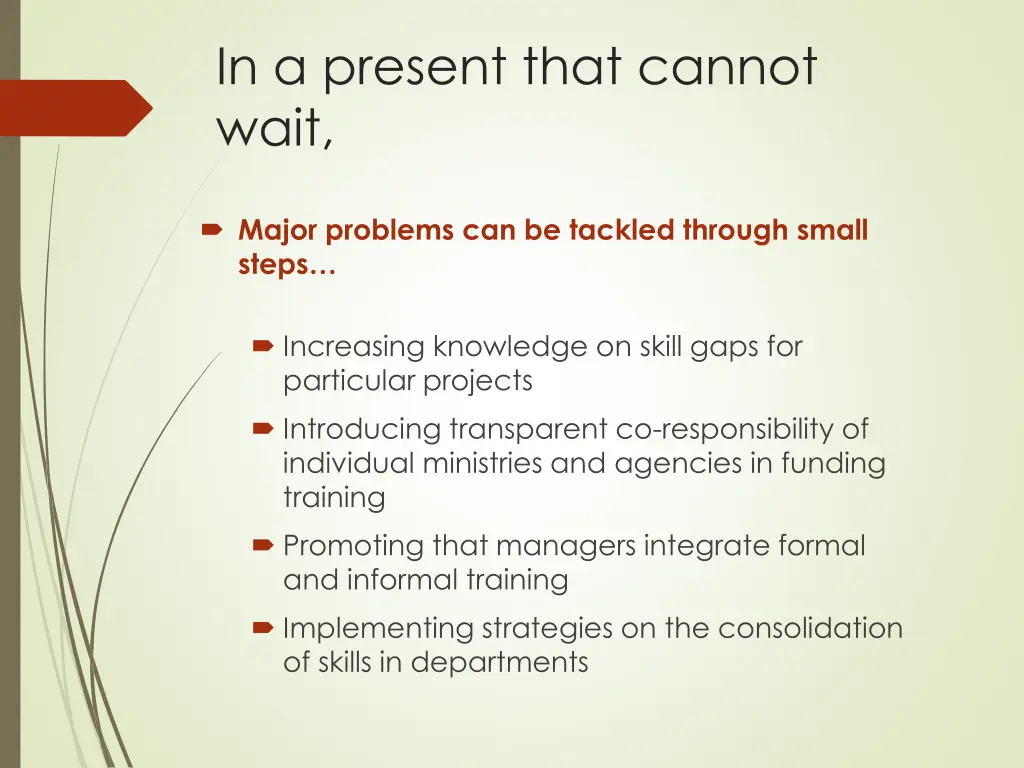 In a present that cannot wait,

Major problems can be tackled through small steps…

Increasing knowledge on skill gaps for particular projects

Introducing transparent co-responsibility of individual ministries and agencies in funding training

Promoting that managers integrate formal and informal training

Implementing strategies on the consolidation of skills in departments